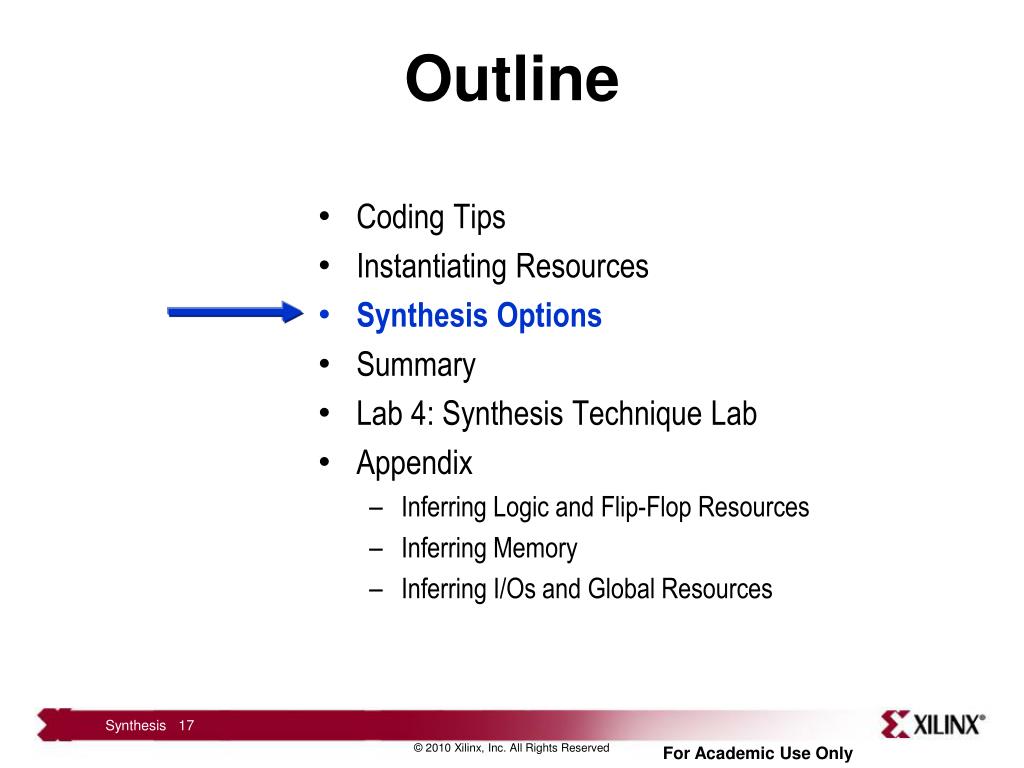 Outline

• Coding Tips
• Instantiating Resources
• Synthesis Options
• Summary
• Lab 4: Synthesis Technique Lab
• Appendix
– Inferring Logic and Flip-Flop Resources
– Inferring Memory
– Inferring I/Os and Global Resources

Synthesis 17

© 2010 Xilinx, Inc. All Rights Reserved

For Academic Use Only

XILINX®